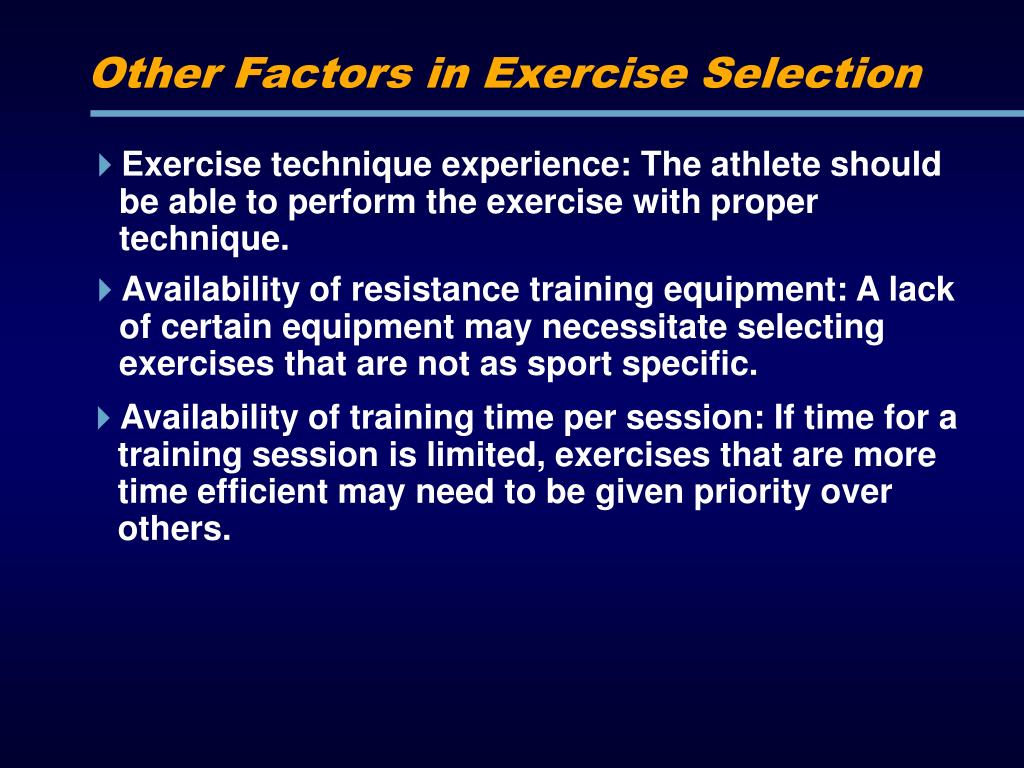 Other Factors in Exercise Selection

Exercise technique experience: The athlete should be able to perform the exercise with proper technique.

Availability of resistance training equipment: A lack of certain equipment may necessitate selecting exercises that are not as sport specific.

Availability of training time per session: If time for a training session is limited, exercises that are more time efficient may need to be given priority over others.